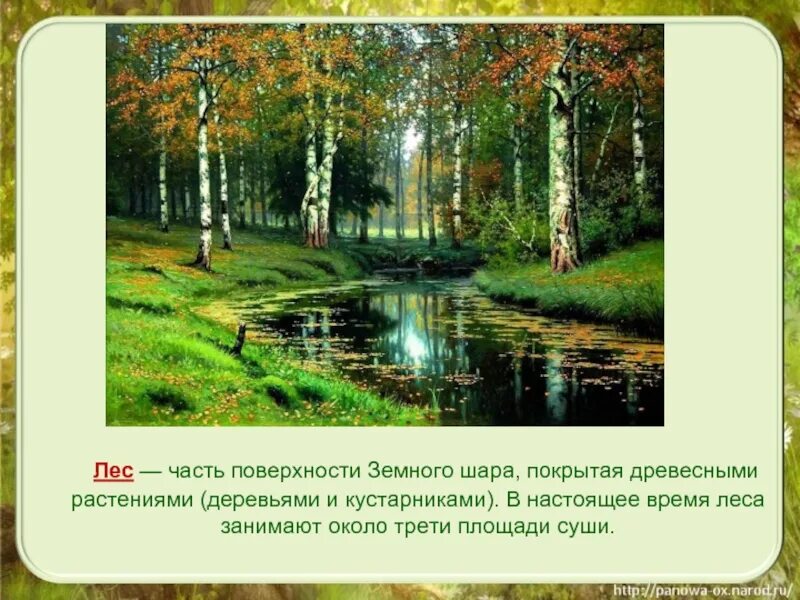 Лес — часть поверхности Земного шара, покрытая древесными растениями (деревьями и кустарниками). В настоящее время леса занимают около трети площади суши.

http://panowa-ox.narod.ru/